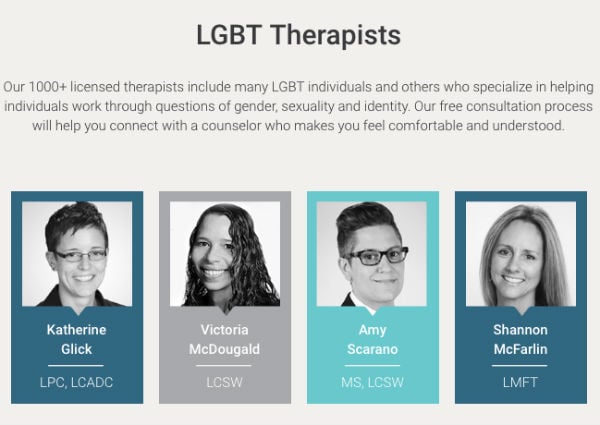 LGBT Therapists

Our 1000+ licensed therapists include many LGBT individuals and others who specialize in helping individuals work through questions of gender, sexuality and identity. Our free consultation process will help you connect with a counselor who makes you feel comfortable and understood.

Katherine Glick

LPC, LCADC

Victoria McDougald

LCSW

Amy Scarano

MS, LCSW

Shannon McFarlin

LMFT